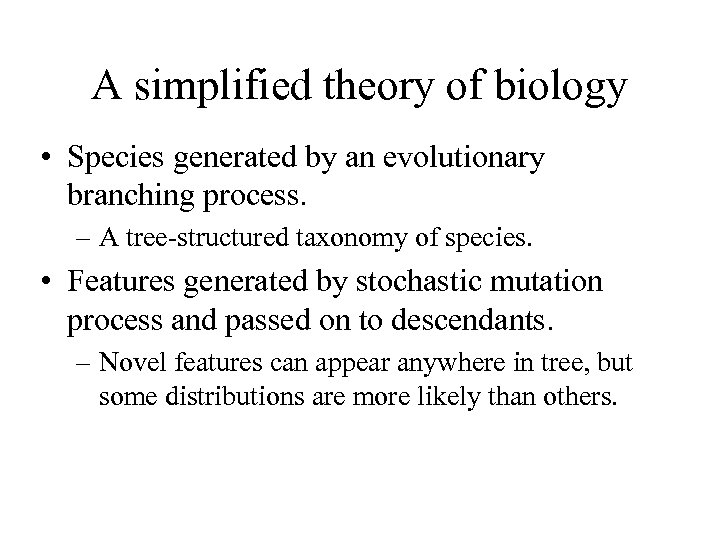 A simplified theory of biology

• Species generated by an evolutionary branching process.
– A tree-structured taxonomy of species.

• Features generated by stochastic mutation process and passed on to descendants.
– Novel features can appear anywhere in tree, but some distributions are more likely than others.